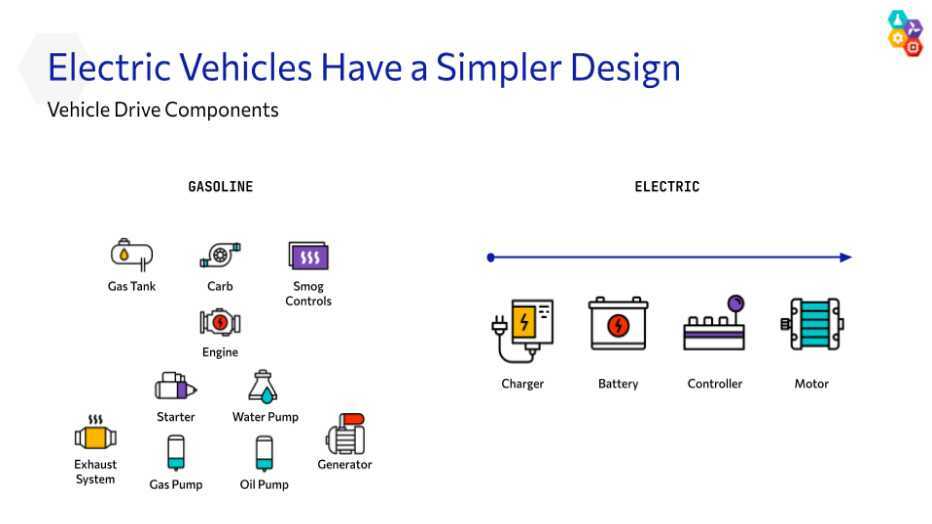 Electric Vehicles Have a Simpler Design

Vehicle Drive Components

GASOLINE

Gas Tank

Carb

Smog Controls

Engine

Starter

Water Pump

Exhaust System

Gas Pump

Oil Pump

Generator

ELECTRIC

Charger

Battery

Controller

Motor